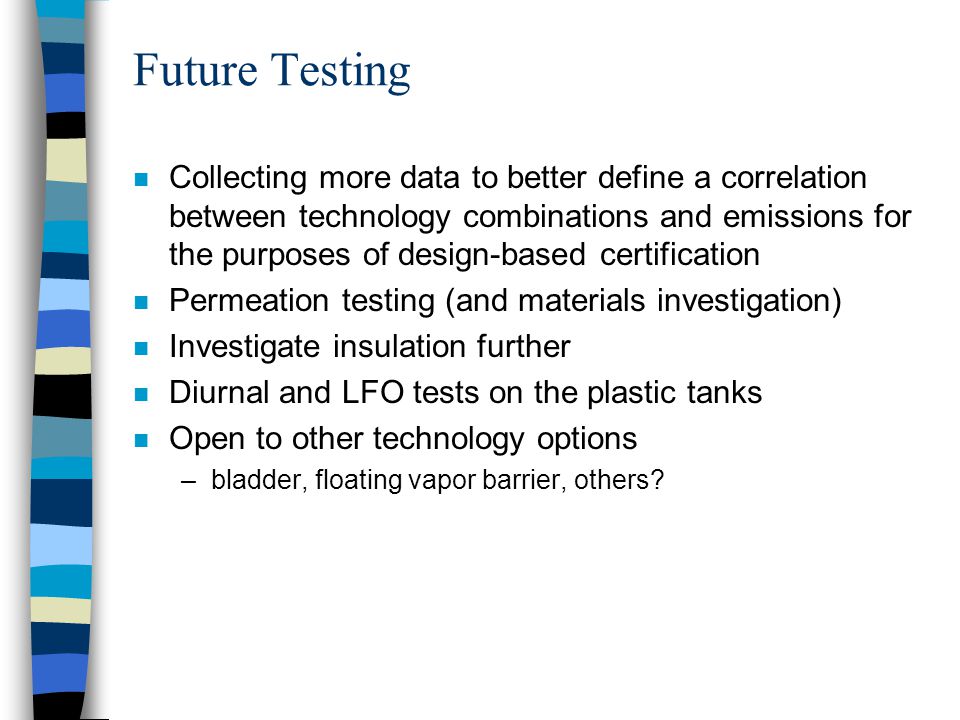 Future Testing

- Collecting more data to better define a correlation between technology combinations and emissions for the purposes of design-based certification
- Permeation testing (and materials investigation)
- Investigate insulation further
- Diurnal and LFO tests on the plastic tanks
- Open to other technology options
  – bladder, floating vapor barrier, others?